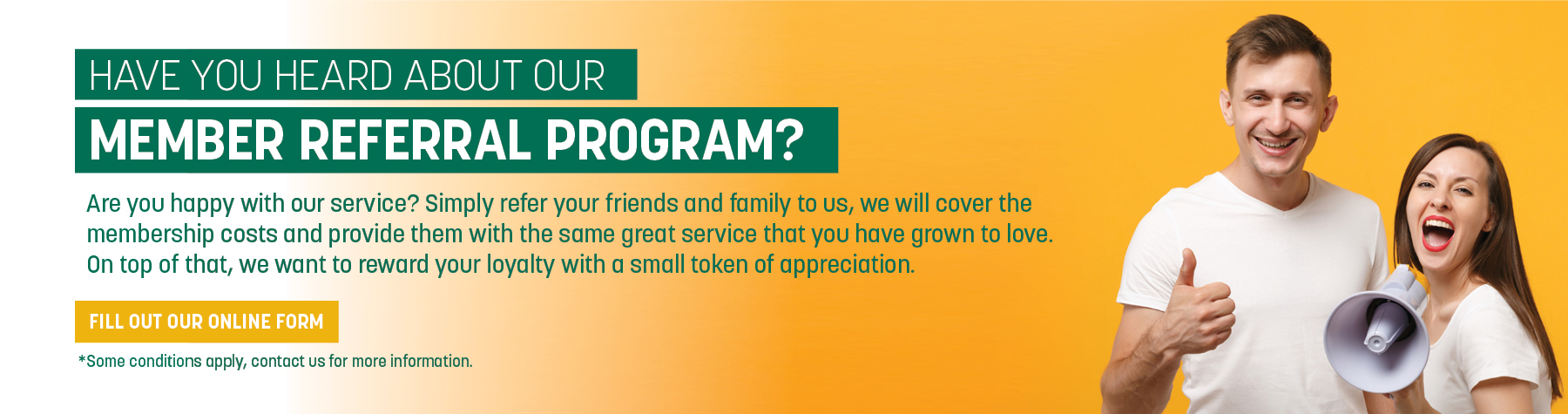 HAVE YOU HEARD ABOUT OUR

MEMBER REFERRAL PROGRAM?

Are you happy with our service? Simply refer your friends and family to us, we will cover the membership costs and provide them with the same great service that you have grown to love. On top of that, we want to reward your loyalty with a small token of appreciation.

FILL OUT OUR ONLINE FORM

*Some conditions apply, contact us for more information.